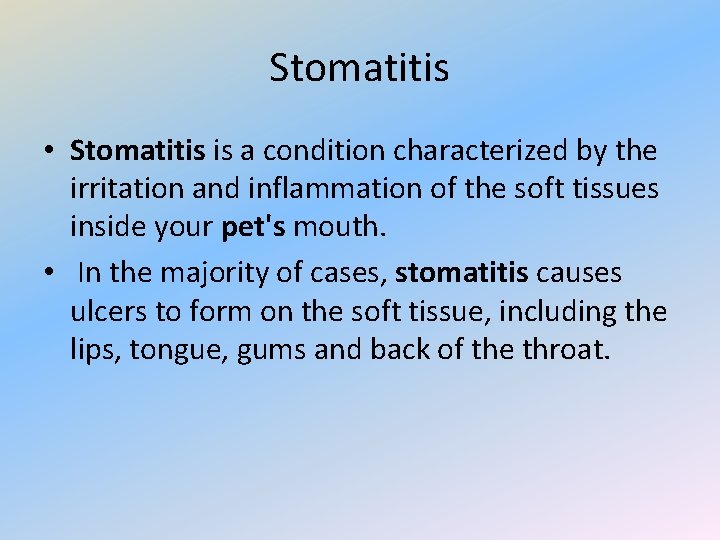 Stomatitis

• Stomatitis is a condition characterized by the irritation and inflammation of the soft tissues inside your pet's mouth.

• In the majority of cases, stomatitis causes ulcers to form on the soft tissue, including the lips, tongue, gums and back of the throat.